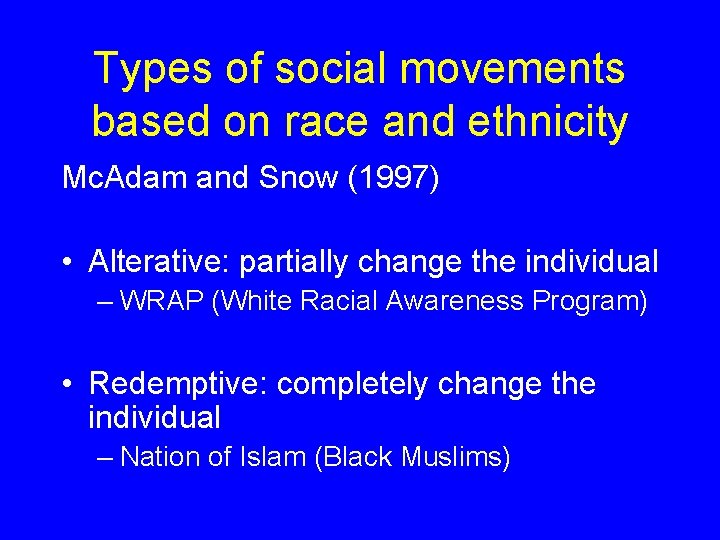 Types of social movements based on race and ethnicity

McAdam and Snow (1997)

• Alterative: partially change the individual
– WRAP (White Racial Awareness Program)

• Redemptive: completely change the individual
– Nation of Islam (Black Muslims)